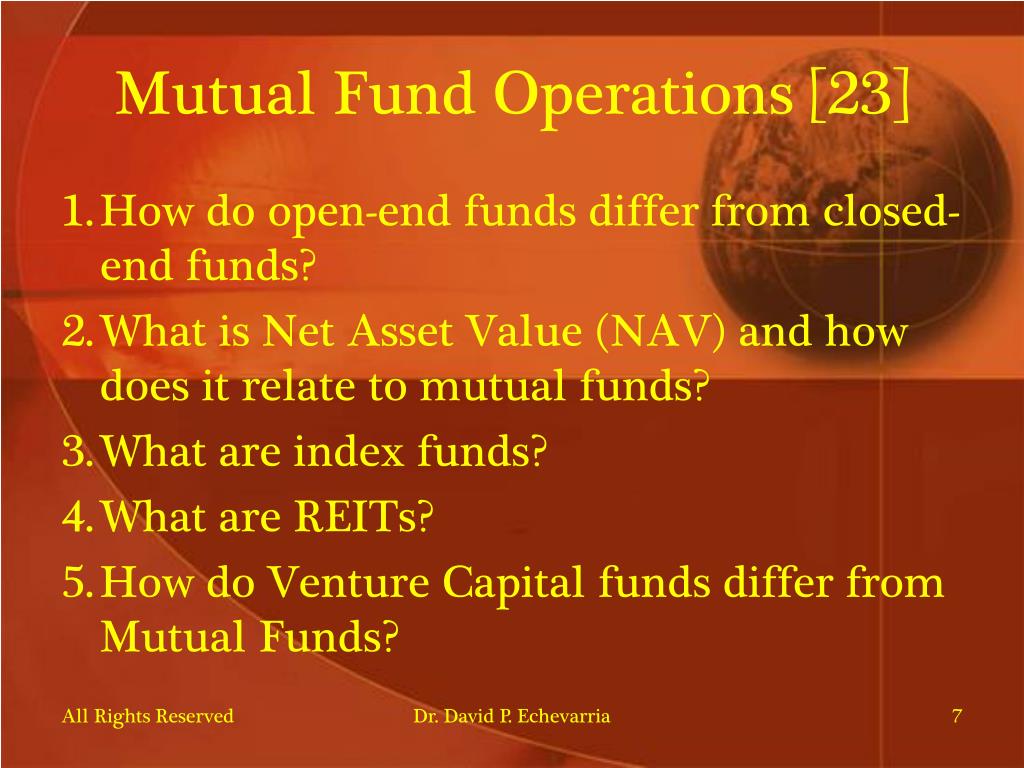 Mutual Fund Operations [23]

1. How do open-end funds differ from closed-end funds?
2. What is Net Asset Value (NAV) and how does it relate to mutual funds?
3. What are index funds?
4. What are REITs?
5. How do Venture Capital funds differ from Mutual Funds?

All Rights Reserved

Dr. David P. Echevarria

7